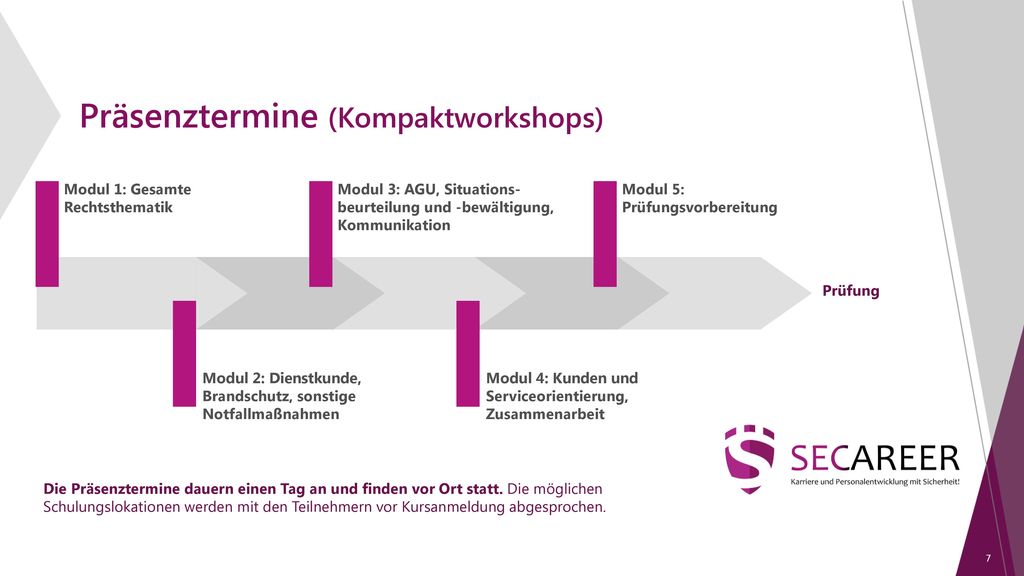 Präsenztermine (Kompaktworkshops)

Modul 1: Gesamte Rechtsthematik

Modul 3: AGU, Situationsbeurteilung und -bewältigung, Kommunikation

Modul 5: Prüfungsvorbereitung

Prüfung

Modul 2: Dienstkunde, Brandschutz, sonstige Notfallmaßnahmen

Modul 4: Kunden und Serviceorientierung, Zusammenarbeit

SECAREER
Karriere und Personalentwicklung mit Sicherheit!

Die Präsenztermine dauern einen Tag an und finden vor Ort statt. Die möglichen Schulungslokationen werden mit den Teilnehmern vor Kursanmeldung abgesprochen.

7